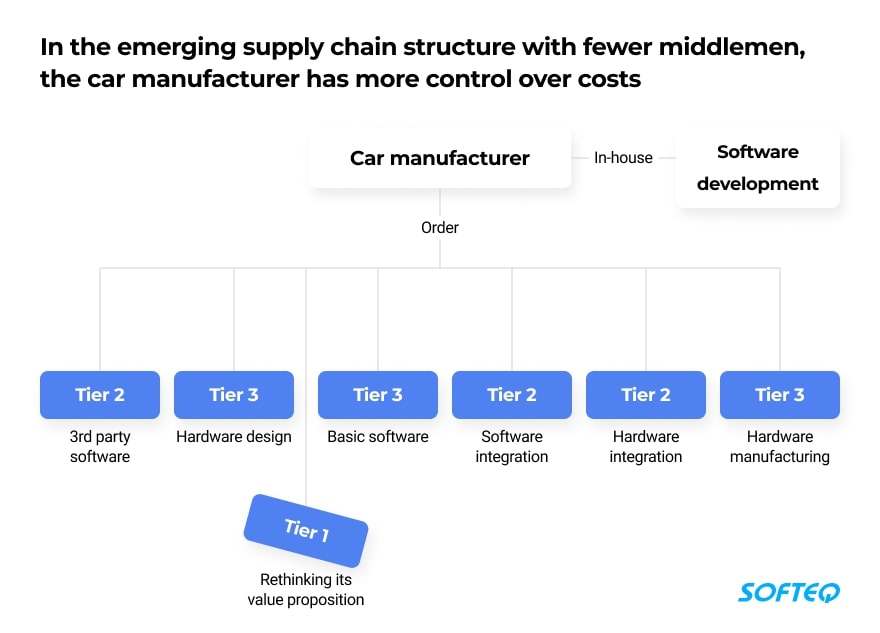 In the emerging supply chain structure with fewer middlemen, the car manufacturer has more control over costs

Car manufacturer

In-house

Software development

Order

Tier 2
3rd party software

Tier 3
Hardware design

Tier 3
Basic software

Tier 2
Software integration

Tier 2
Hardware integration

Tier 3
Hardware manufacturing

Tier 1
Rethinking its value proposition

SOFTEQ